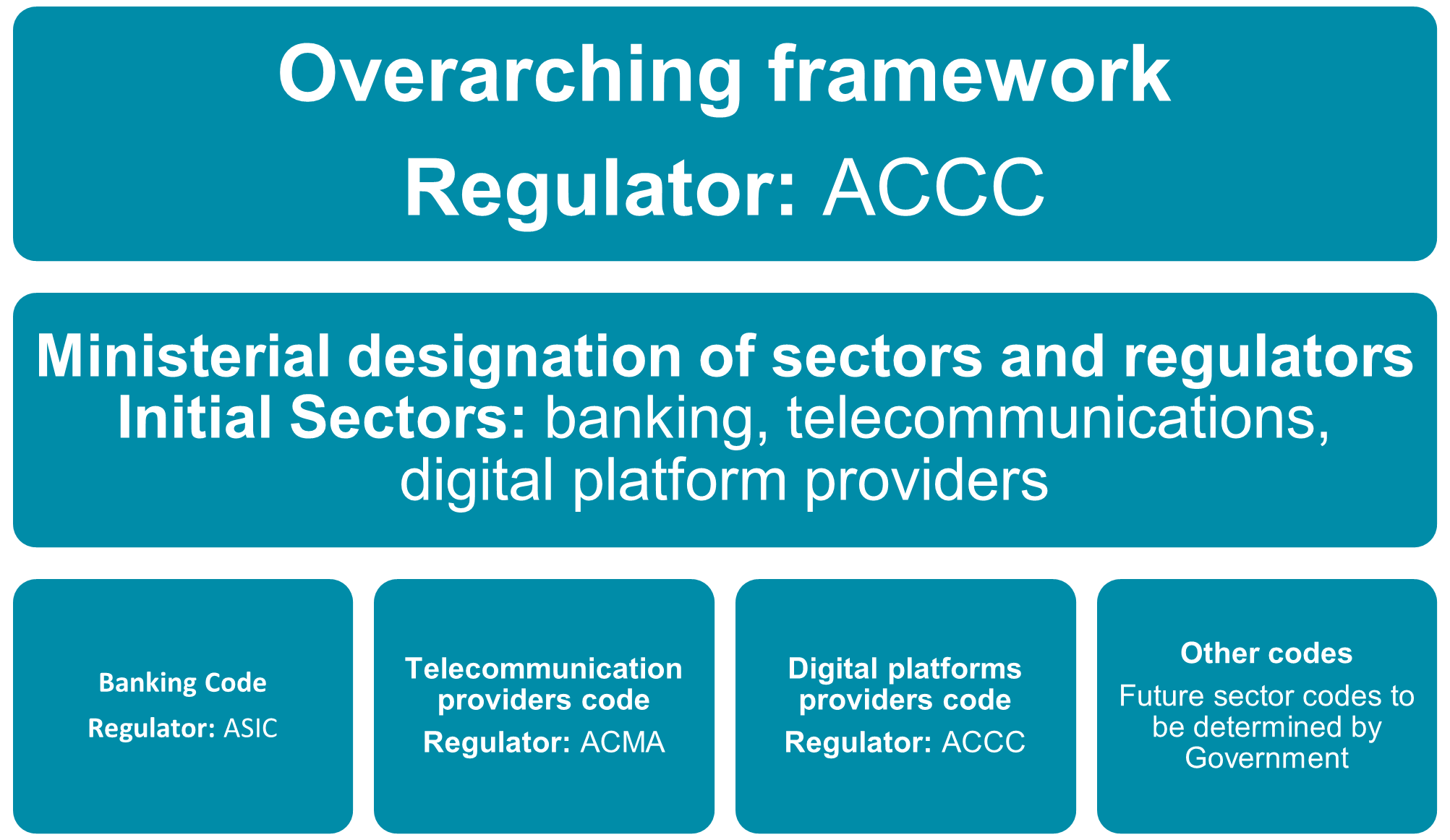 Overarching framework
Regulator: ACCC

Ministerial designation of sectors and regulators
Initial Sectors: banking, telecommunications, digital platform providers

Banking Code
Regulator: ASIC

Telecommunication providers code
Regulator: ACMA

Digital platforms providers code
Regulator: ACCC

Other codes
Future sector codes to be determined by Government